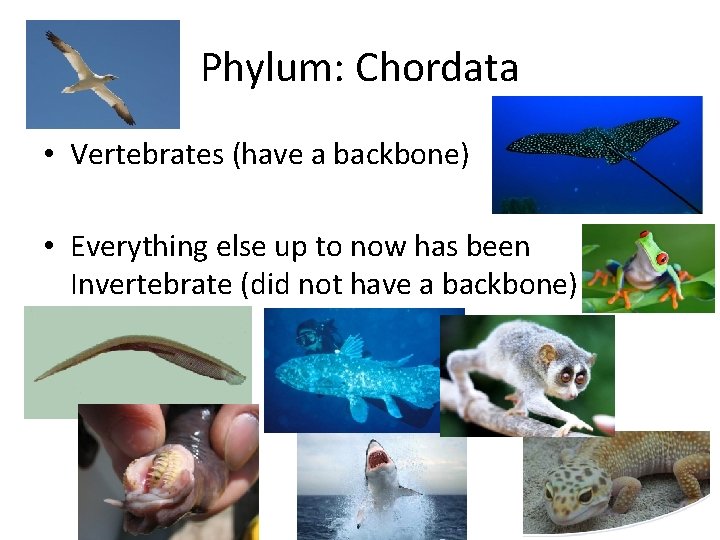 Phylum: Chordata

• Vertebrates (have a backbone)

• Everything else up to now has been Invertebrate (did not have a backbone)